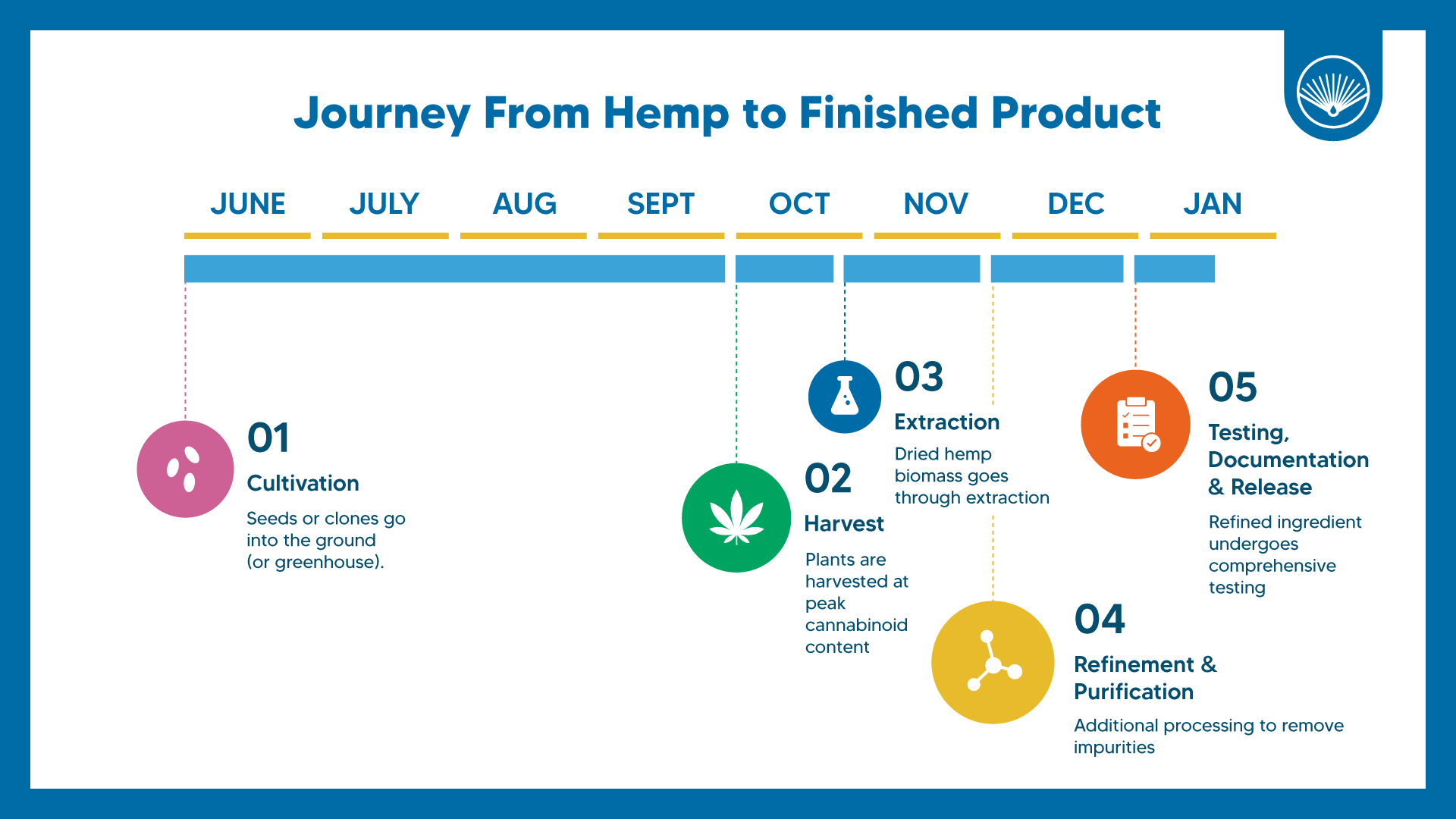 Journey From Hemp to Finished Product

JUNE JULY AUG SEPT OCT NOV DEC JAN

01
Cultivation
Seeds or clones go into the ground (or greenhouse).

02
Harvest
Plants are harvested at peak cannabinoid content

03
Extraction
Dried hemp biomass goes through extraction

04
Refinement & Purification
Additional processing to remove impurities

05
Testing, Documentation & Release
Refined ingredient undergoes comprehensive testing